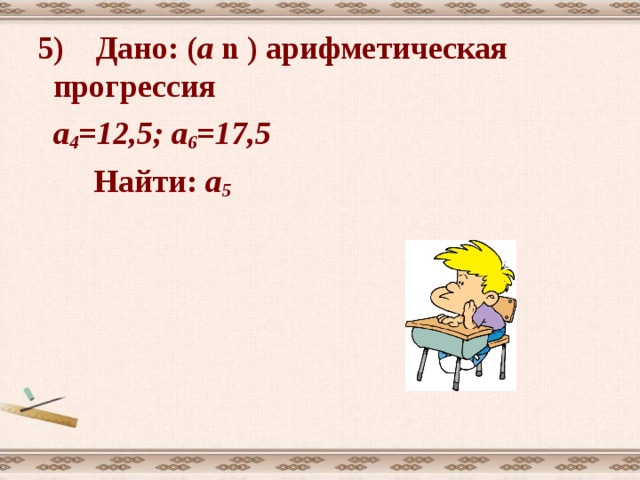 5) Дано: ($a$ n ) арифметическая прогрессия

$a_4=12,5$; $a_6=17,5$

Найти: $a_5$